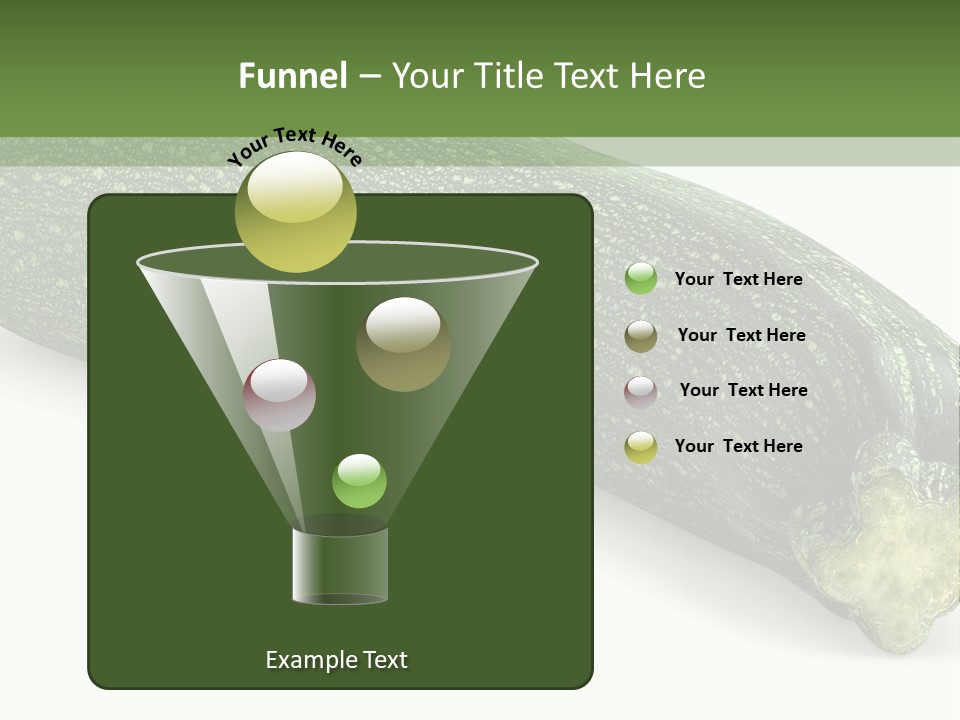 Funnel – Your Title Text Here

Your Text Here

Your Text Here

Your Text Here

Your Text Here

Your Text Here

Example Text